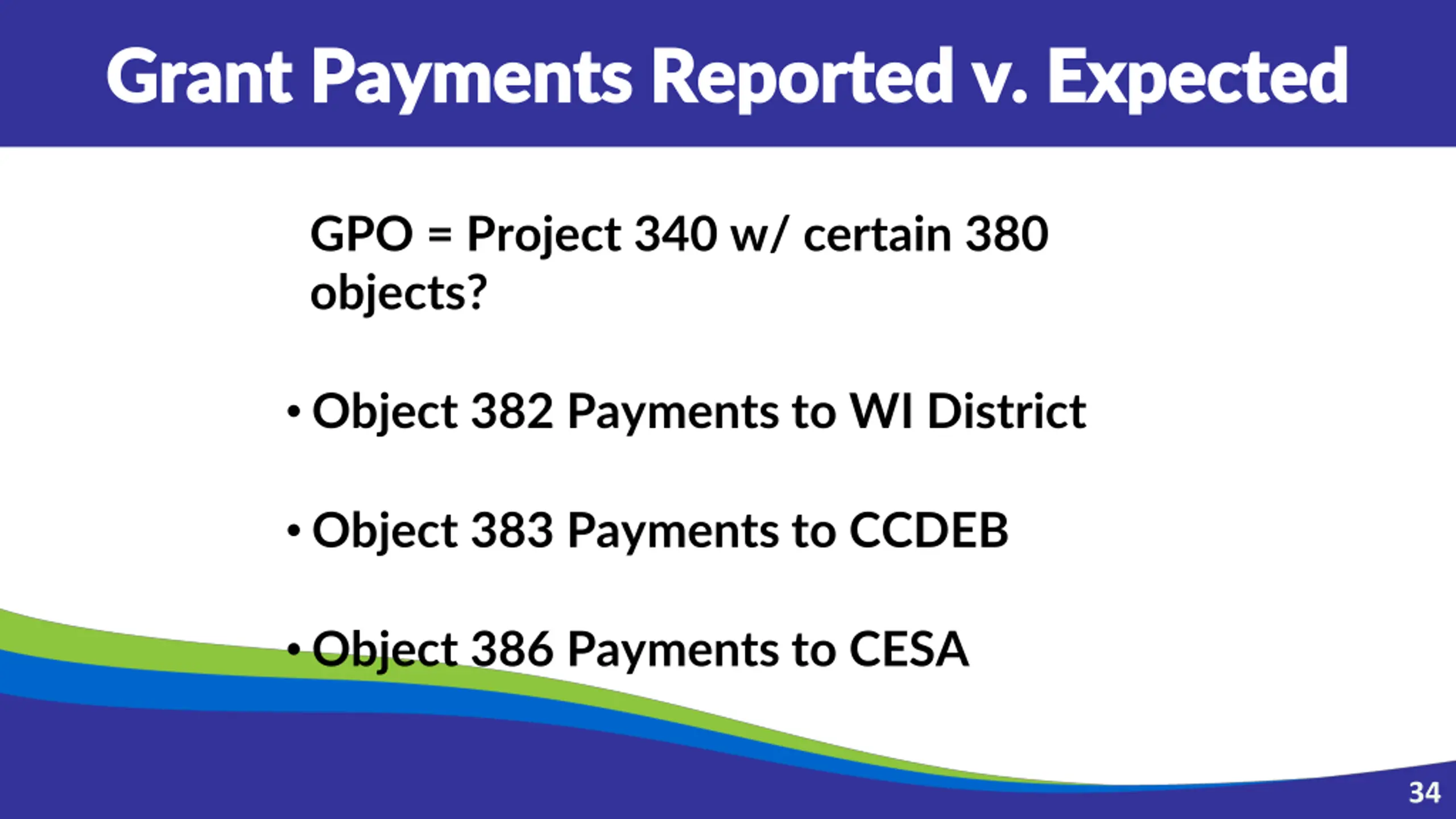 Grant Payments Reported v. Expected

GPO = Project 340 w/ certain 380 objects?

• Object 382 Payments to WI District

• Object 383 Payments to CCDEB

• Object 386 Payments to CESA

34